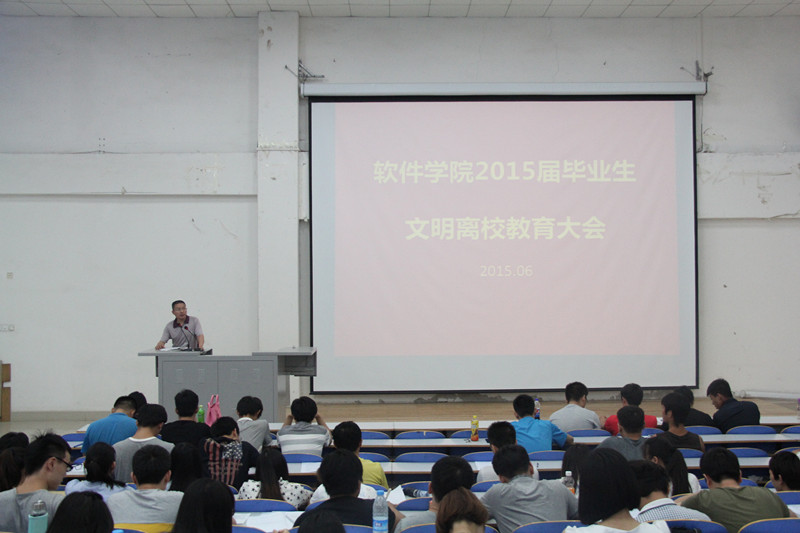 软件学院2015届毕业生

文明离校教育大会

2015.06